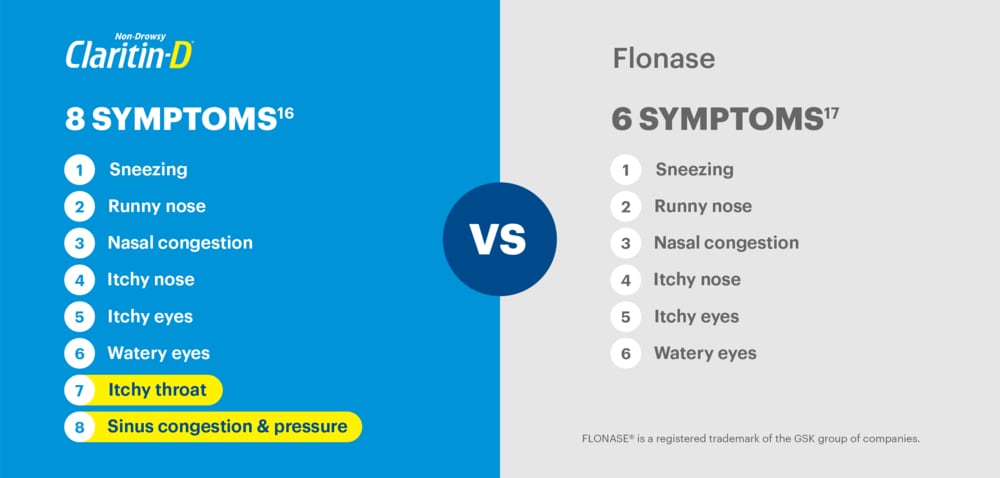 Non-Drowsy
Claritin-D

8 SYMPTOMS$^{16}$

1 Sneezing
2 Runny nose
3 Nasal congestion
4 Itchy nose
5 Itchy eyes
6 Watery eyes
7 Itchy throat
8 Sinus congestion & pressure

VS

Flonase

6 SYMPTOMS$^{17}$

1 Sneezing
2 Runny nose
3 Nasal congestion
4 Itchy nose
5 Itchy eyes
6 Watery eyes

FLONASE® is a registered trademark of the GSK group of companies.